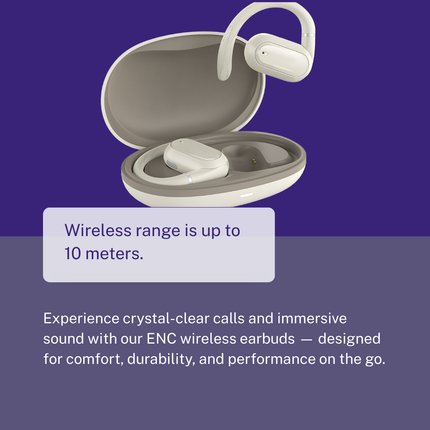 Wireless range is up to 10 meters.

Experience crystal-clear calls and immersive sound with our ENC wireless earbuds — designed for comfort, durability, and performance on the go.